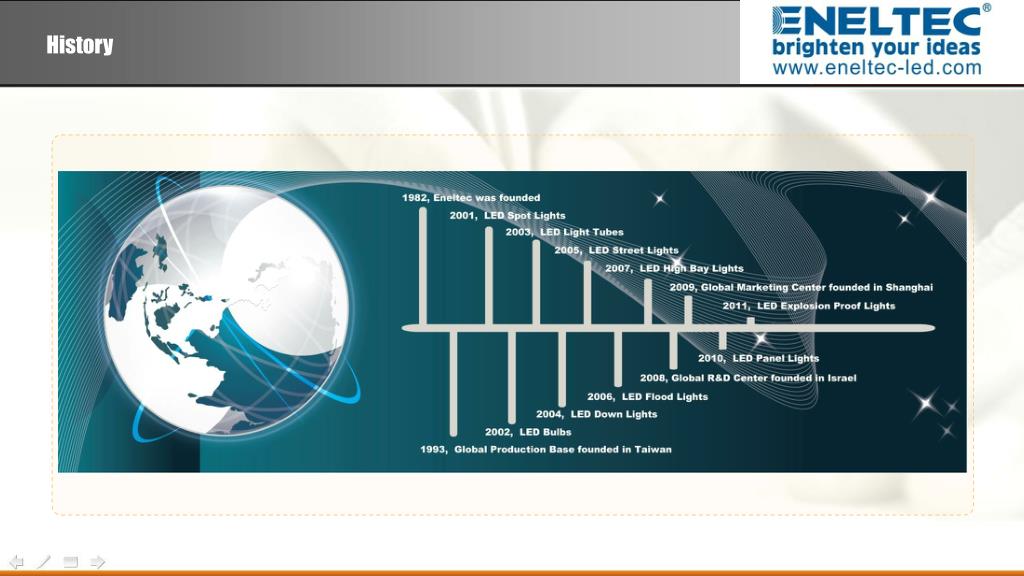 History

ENELTEC®
brighten your ideas
www.eneltec-led.com

1982, Eneltec was founded
2001, LED Spot Lights
2003, LED Light Tubes
2005, LED Street Lights
2007, LED High Bay Lights
2009, Global Marketing Center founded in Shanghai
2011, LED Explosion Proof Lights
2010, LED Panel Lights
2008, Global R&D Center founded in Israel
2006, LED Flood Lights
2004, LED Down Lights
2002, LED Bulbs
1993, Global Production Base founded in Taiwan